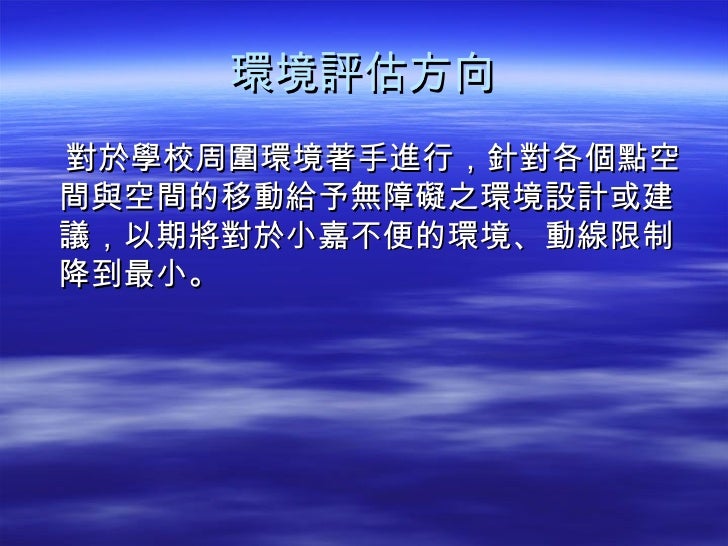 環境評估方向

對於學校周圍環境著手進行，針對各個點空間與空間的移動給予無障礙之環境設計或建議，以期將對於小嘉不便的環境、動線限制降到最小。